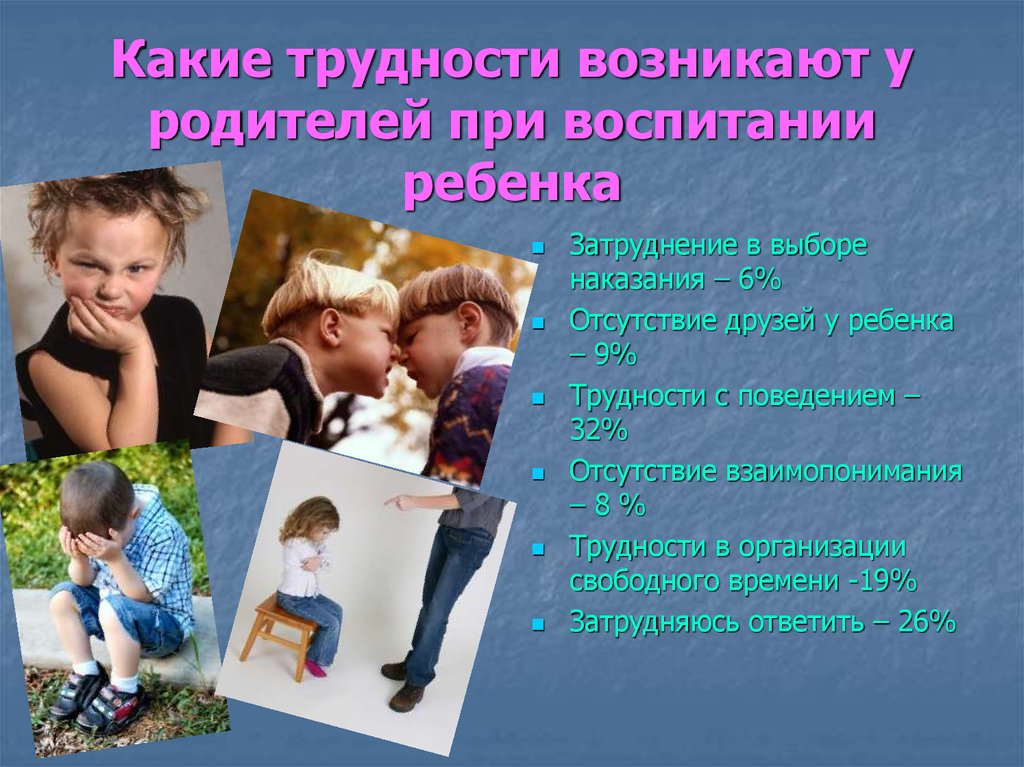 Какие трудности возникают у родителей при воспитании ребенка

- Затруднение в выборе наказания – 6%
- Отсутствие друзей у ребенка – 9%
- Трудности с поведением – 32%
- Отсутствие взаимопонимания – 8 %
- Трудности в организации свободного времени -19%
- Затрудняюсь ответить – 26%